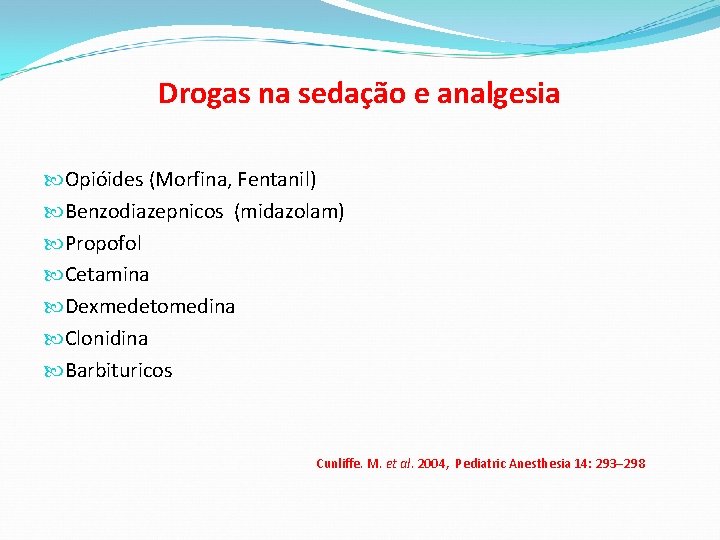 Drogas na sedação e analgesia

Opióides (Morfina, Fentanil)
Benzodiazepnicos (midazolam)
Propofol
Cetamina
Dexmedetomedina
Clonidina
Barbituricos

Cunliffe. M. et al. 2004, Pediatric Anesthesia 14: 293–298